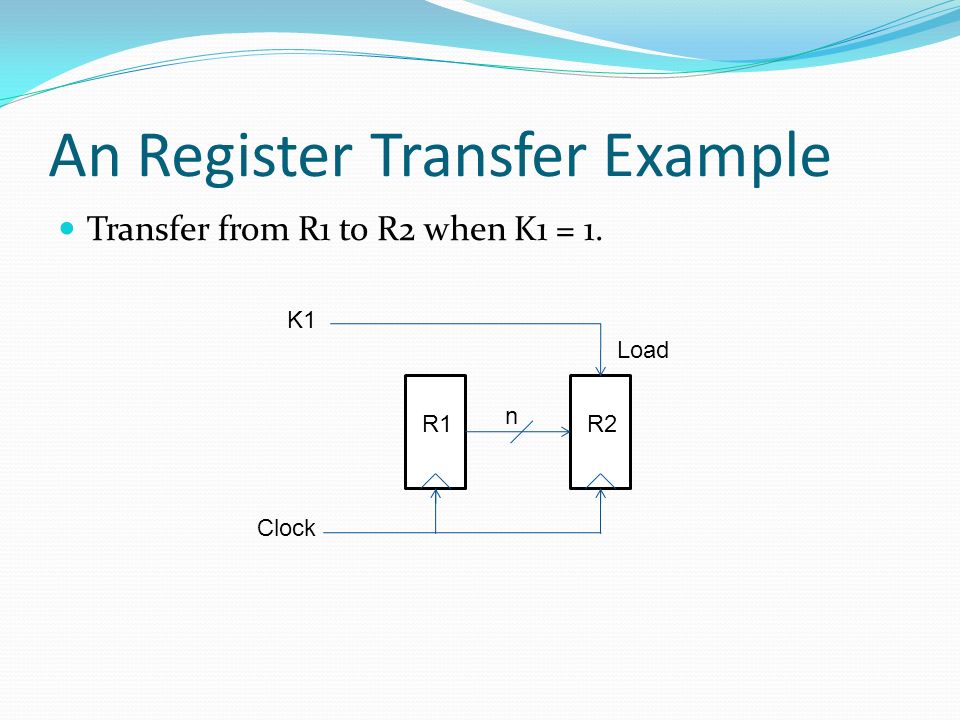 An Register Transfer Example

Transfer from R1 to R2 when K1 = 1.

K1

Load

R1

n

R2

Clock